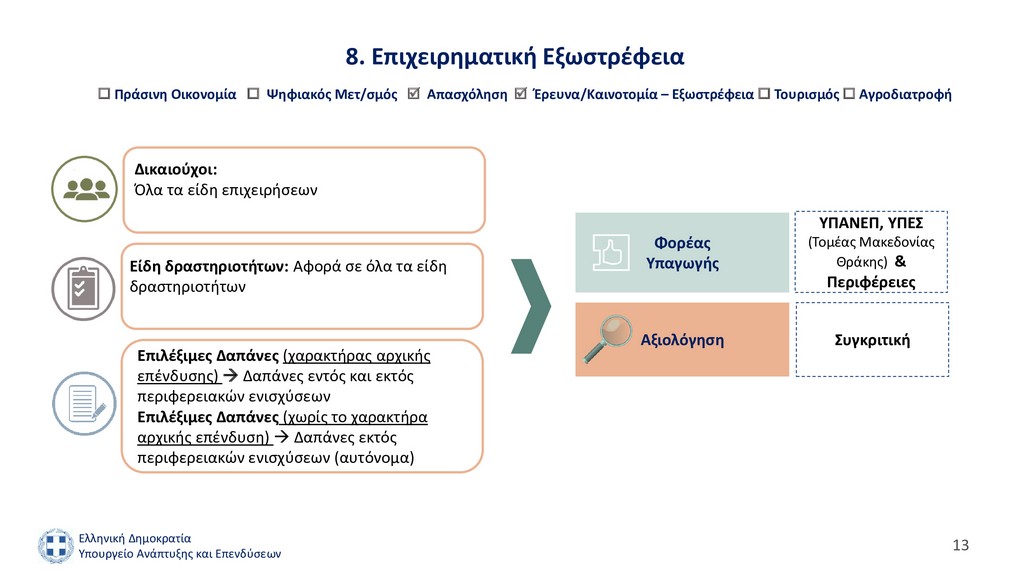 8. Επιχειρηματική Εξωστρέφεια

☐ Πράσινη Οικονομία ☐ Ψηφιακός Μετ/σμός ☑ Απασχόληση ☑ Έρευνα/Καινοτομία – Εξωστρέφεια ☐ Τουρισμός ☐ Αγροδιατροφή

Δικαιούχοι:
Όλα τα είδη επιχειρήσεων

Είδη δραστηριοτήτων: Αφορά σε όλα τα είδη δραστηριοτήτων

Επιλέξιμες Δαπάνες (χαρακτήρας αρχικής επένδυσης) → Δαπάνες εντός και εκτός περιφερειακών ενισχύσεων
Επιλέξιμες Δαπάνες (χωρίς το χαρακτήρα αρχικής επένδυση) → Δαπάνες εκτός περιφερειακών ενισχύσεων (αυτόνομα)

Φορέας Υπαγωγής

ΥΠΑΝΕΠ, ΥΠΕΣ (Τομέας Μακεδονίας Θράκης) & Περιφέρειες

Αξιολόγηση

Συγκριτική

Ελληνική Δημοκρατία
Υπουργείο Ανάπτυξης και Επενδύσεων

13